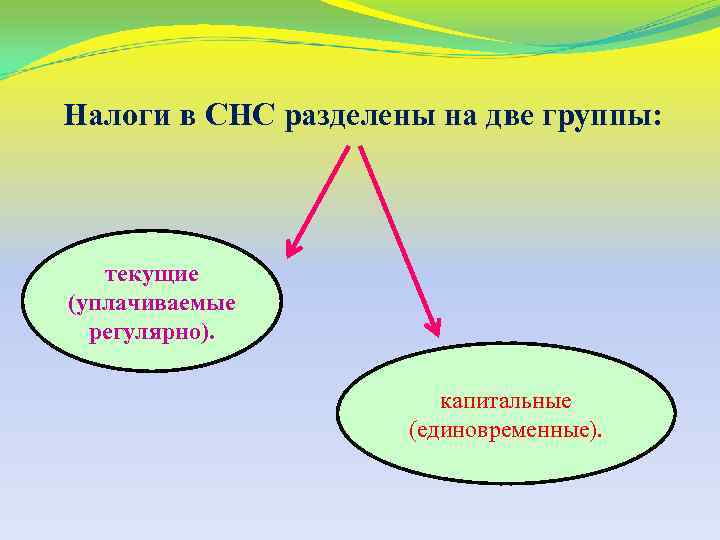 Налоги в СНС разделены на две группы:

текущие (уплачиваемые регулярно).

капитальные (единовременные).